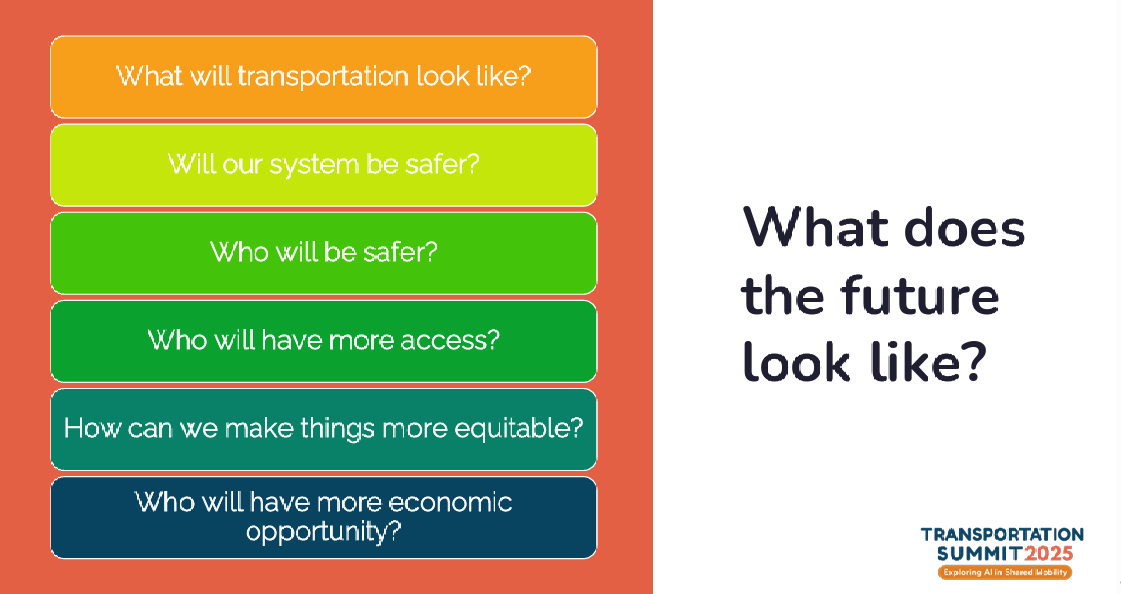 What will transportation look like?

Will our system be safer?

Who will be safer?

Who will have more access?

How can we make things more equitable?

Who will have more economic opportunity?

What does the future look like?

TRANSPORTATION SUMMIT 2025
Exploring AI in Shared Mobility